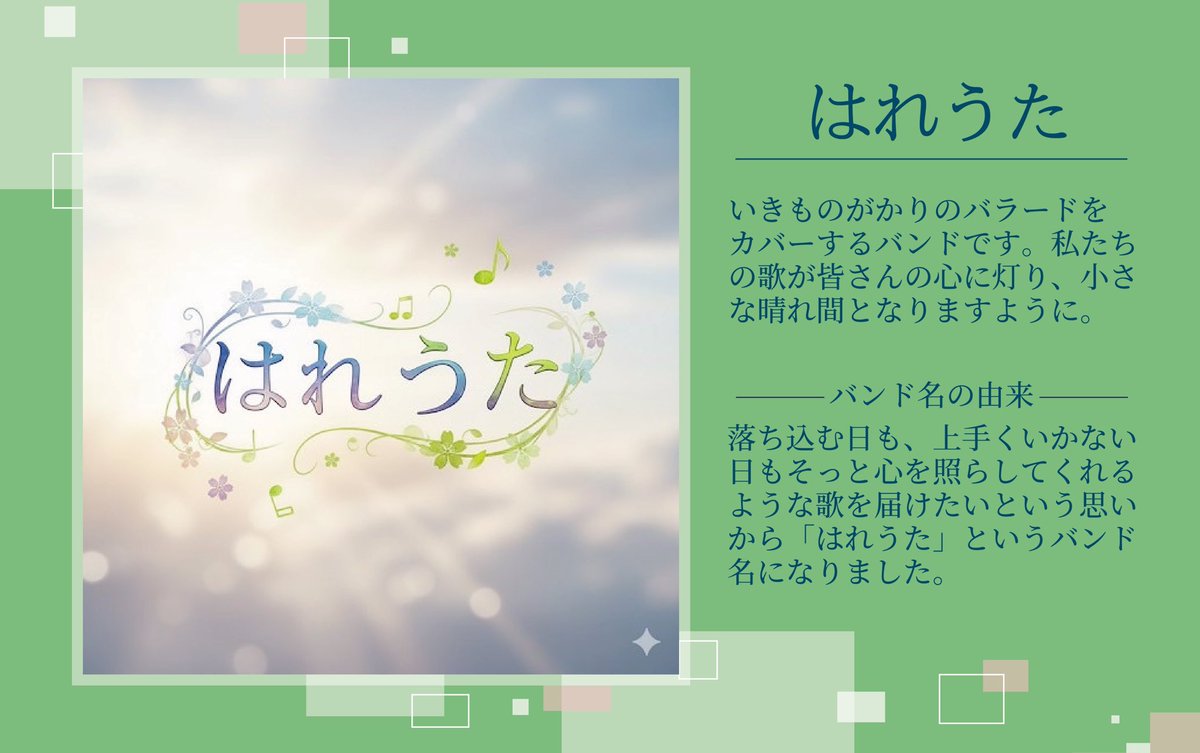 はれうた

はれうた

いきものがかりのバラードをカバーするバンドです。私たちの歌が皆さんの心に灯り、小さな晴れ間となりますように。

バンド名の由来

落ち込む日も、上手くいかない日もそっと心を照らしてくれるような歌を届けたいという思いから「はれうた」というバンド名になりました。